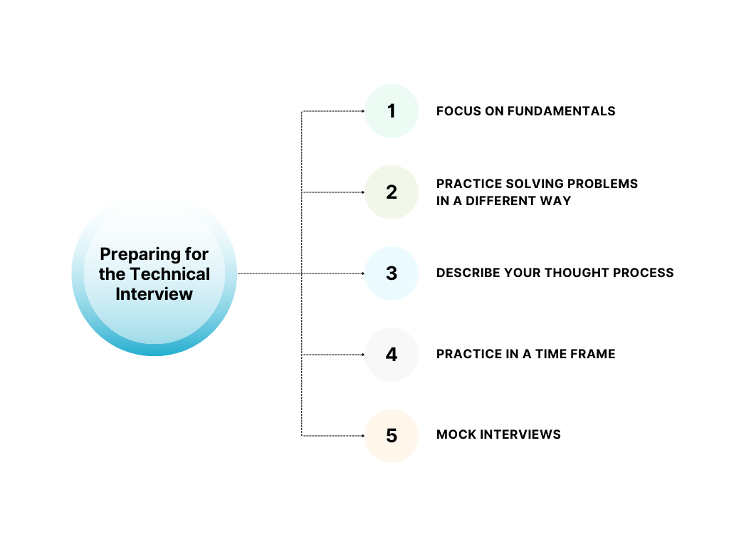 Preparing for the Technical Interview

1 FOCUS ON FUNDAMENTALS

2 PRACTICE SOLVING PROBLEMS IN A DIFFERENT WAY

3 DESCRIBE YOUR THOUGHT PROCESS

4 PRACTICE IN A TIME FRAME

5 MOCK INTERVIEWS